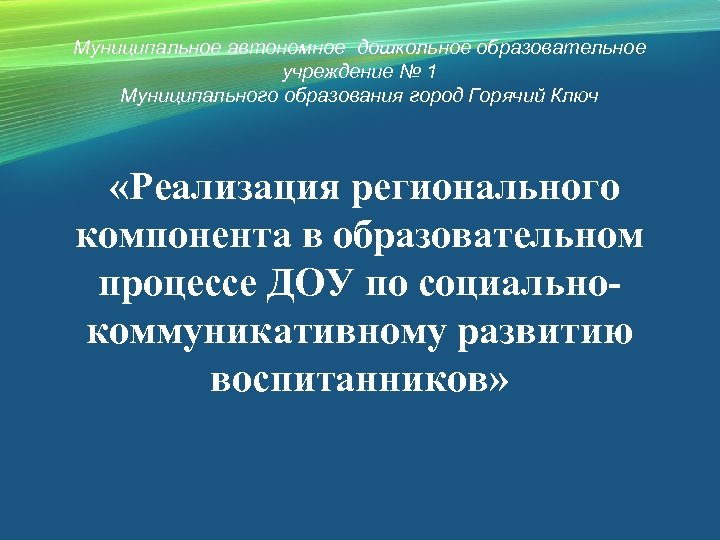 Муниципальное автономное дошкольное образовательное учреждение № 1
Муниципального образования город Горячий Ключ

«Реализация регионального компонента в образовательном процессе ДОУ по социально-коммуникативному развитию воспитанников»